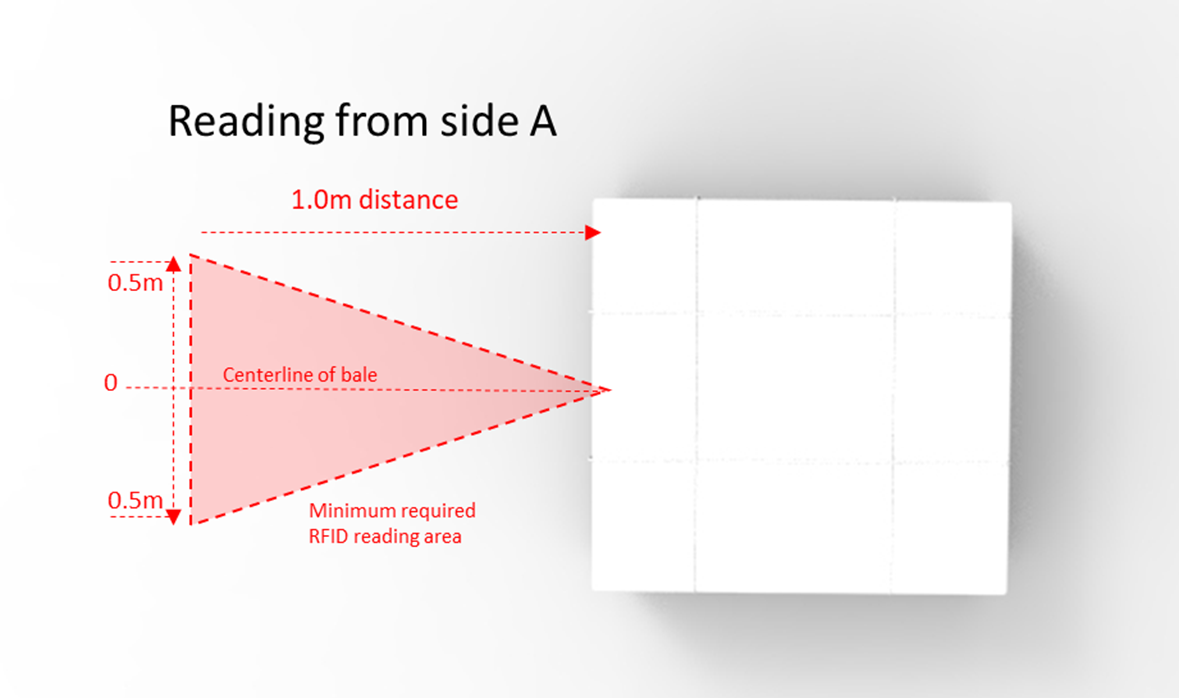 Reading from side A

1.0m distance

0.5m

0

Centerline of bale

0.5m

Minimum required
RFID reading area